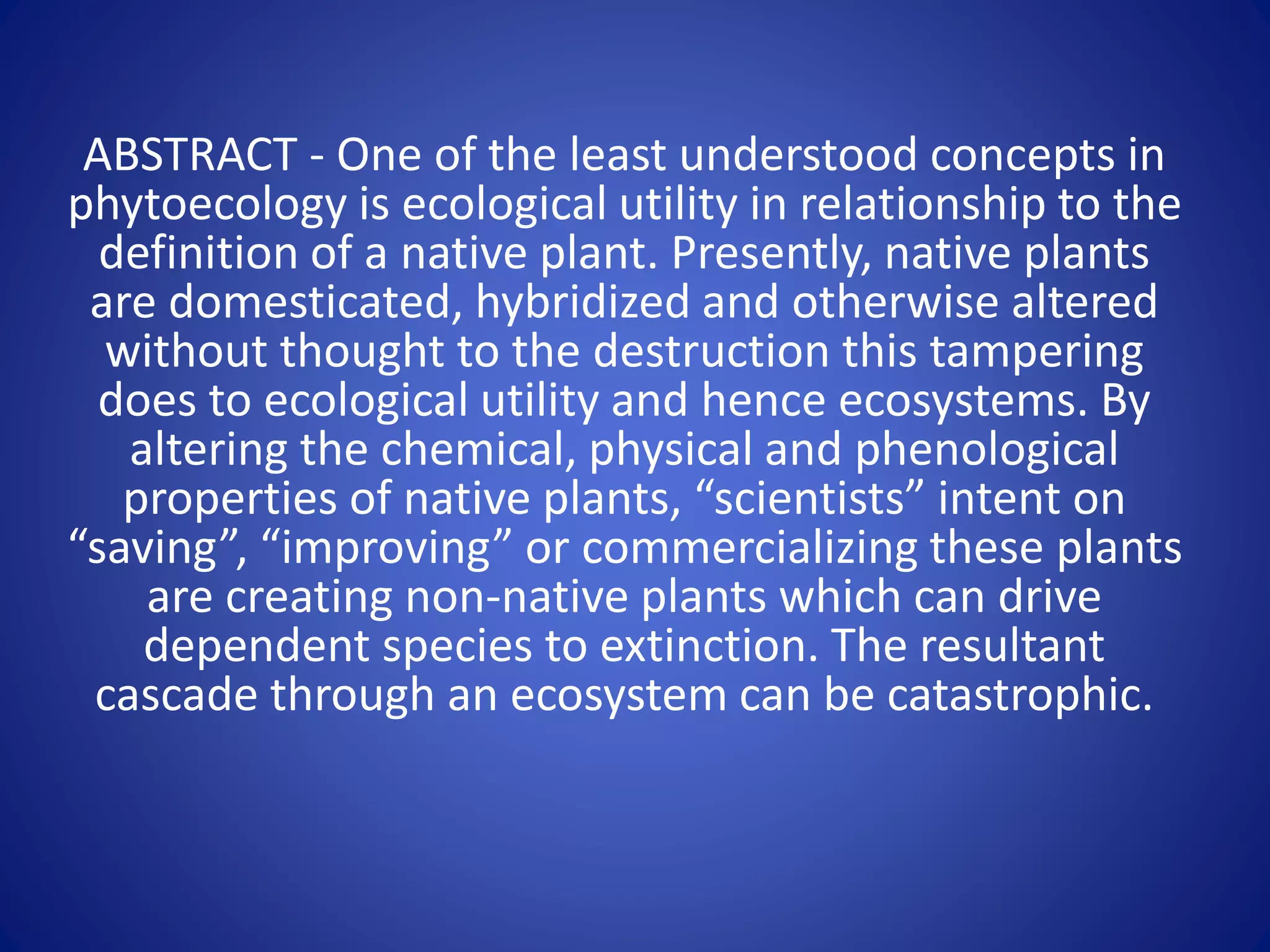 ABSTRACT - One of the least understood concepts in phytoecology is ecological utility in relationship to the definition of a native plant. Presently, native plants are domesticated, hybridized and otherwise altered without thought to the destruction this tampering does to ecological utility and hence ecosystems. By altering the chemical, physical and phenological properties of native plants, “scientists” intent on “saving”, “improving” or commercializing these plants are creating non-native plants which can drive dependent species to extinction. The resultant cascade through an ecosystem can be catastrophic.